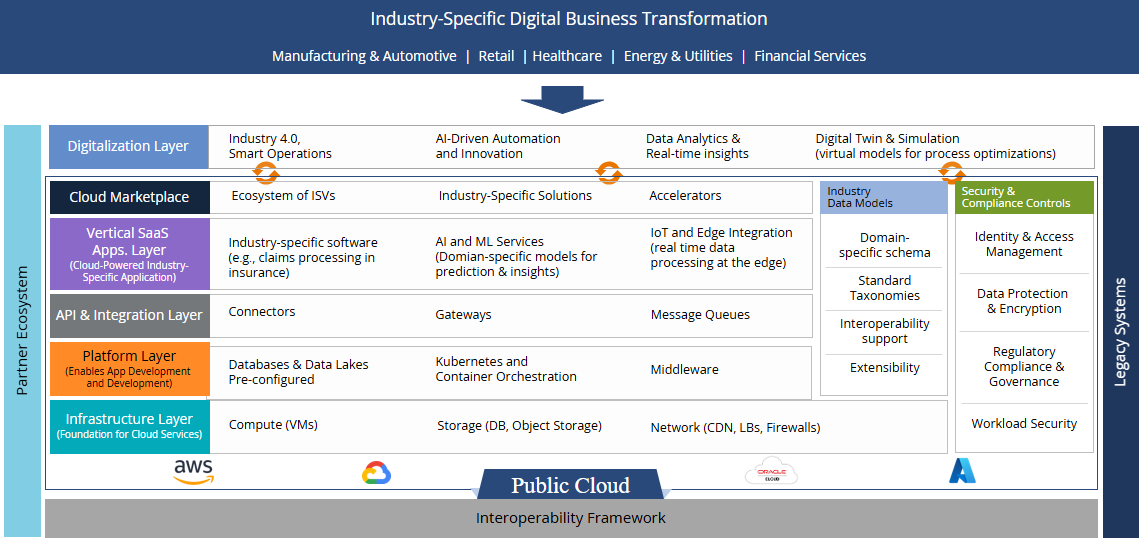 Industry-Specific Digital Business Transformation

Manufacturing & Automotive | Retail | Healthcare | Energy & Utilities | Financial Services

Partner Ecosystem

Digitalization Layer
Industry 4.0, Smart Operations
AI-Driven Automation and Innovation
Data Analytics & Real-time insights
Digital Twin & Simulation (virtual models for process optimizations)

Cloud Marketplace
Ecosystem of ISVs
Industry-Specific Solutions
Accelerators

Vertical SaaS Apps. Layer (Cloud-Powered Industry-Specific Application)
Industry-specific software (e.g., claims processing in insurance)
AI and ML Services (Domian-specific models for prediction & insights)
IoT and Edge Integration (real time data processing at the edge)

API & Integration Layer
Connectors
Gateways
Message Queues

Platform Layer (Enables App Development and Development)
Databases & Data Lakes Pre-configured
Kubernetes and Container Orchestration
Middleware

Infrastructure Layer (Foundation for Cloud Services)
Compute (VMs)
Storage (DB, Object Storage)
Network (CDN, LBs, Firewalls)

Industry Data Models
Domain-specific schema
Standard Taxonomies
Interoperability support
Extensibility

Security & Compliance Controls
Identity & Access Management
Data Protection & Encryption
Regulatory Compliance & Governance
Workload Security

Legacy Systems

aws
ORACLE CLOUD
Public Cloud

Interoperability Framework